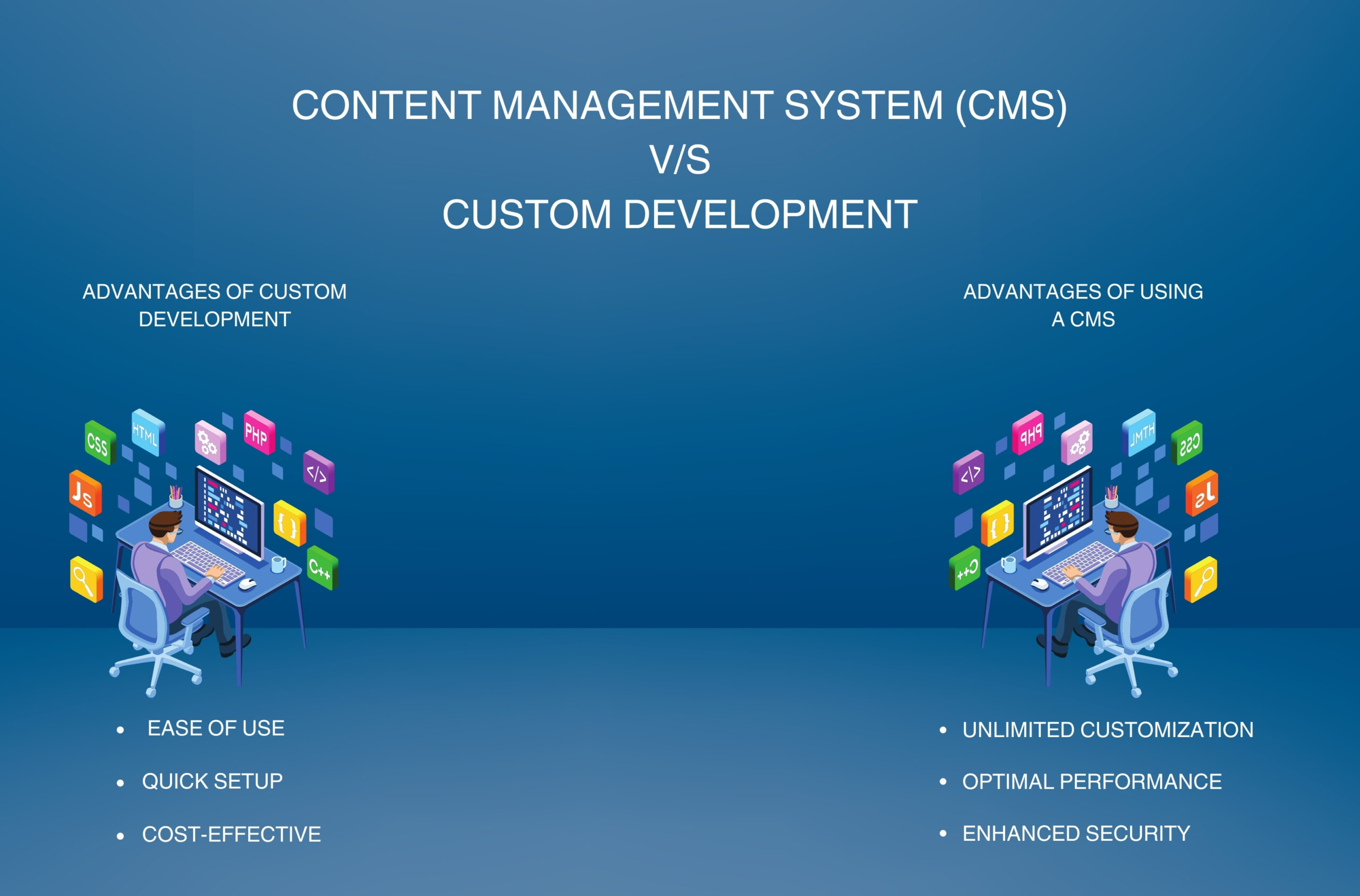 CONTENT MANAGEMENT SYSTEM (CMS)
V/S
CUSTOM DEVELOPMENT

ADVANTAGES OF CUSTOM DEVELOPMENT

CSS HTML PHP </> JS { } C++

- EASE OF USE
- QUICK SETUP
- COST-EFFECTIVE

ADVANTAGES OF USING A CMS

PHP HTML CSS </> JS { } C++

- UNLIMITED CUSTOMIZATION
- OPTIMAL PERFORMANCE
- ENHANCED SECURITY